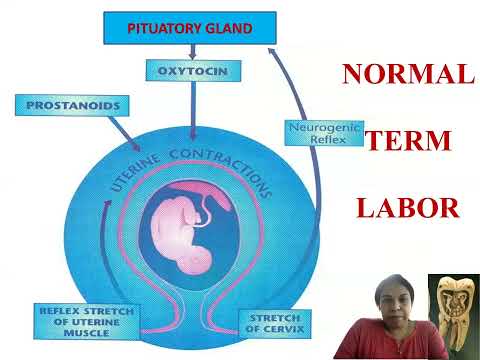 PITUATORY GLAND

OXYTOCIN

PROSTANOIDS

Neurogenic Reflex

UTERINE CONTRACTIONS

REFLEX STRETCH OF UTERINE MUSCLE

STRETCH OF CERVIX

NORMAL

TERM

LABOR